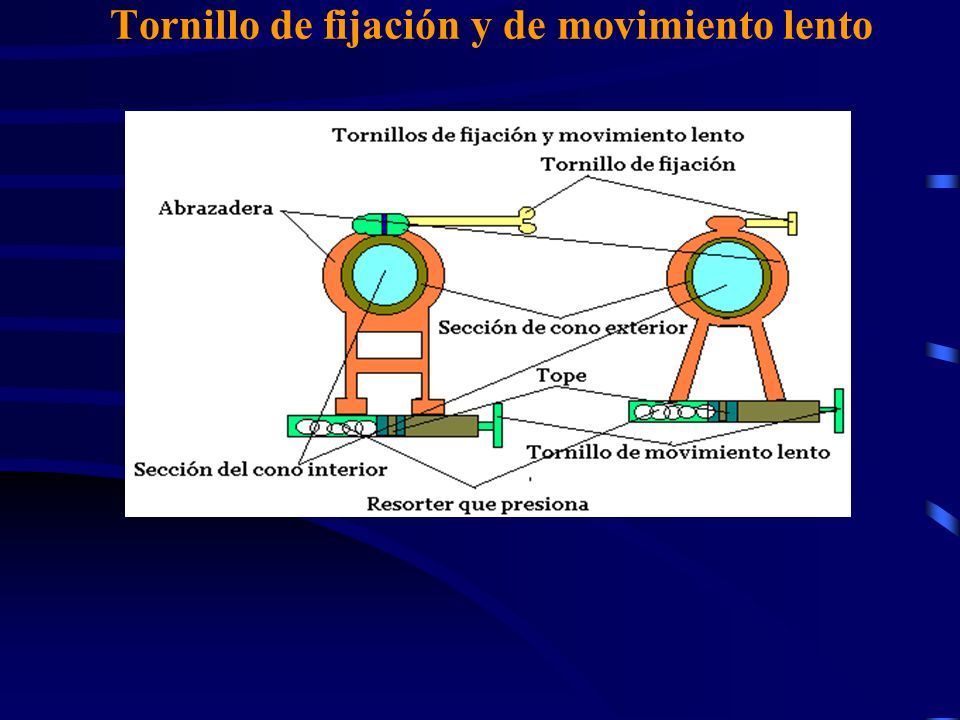 Tornillo de fijación y de movimiento lento

Tornillos de fijación y movimiento lento

Tornillo de fijación

Abrazadera

Sección de cono exterior

Tope

Tornillo de movimiento lento

Sección del cono interior

Resorter que presiona